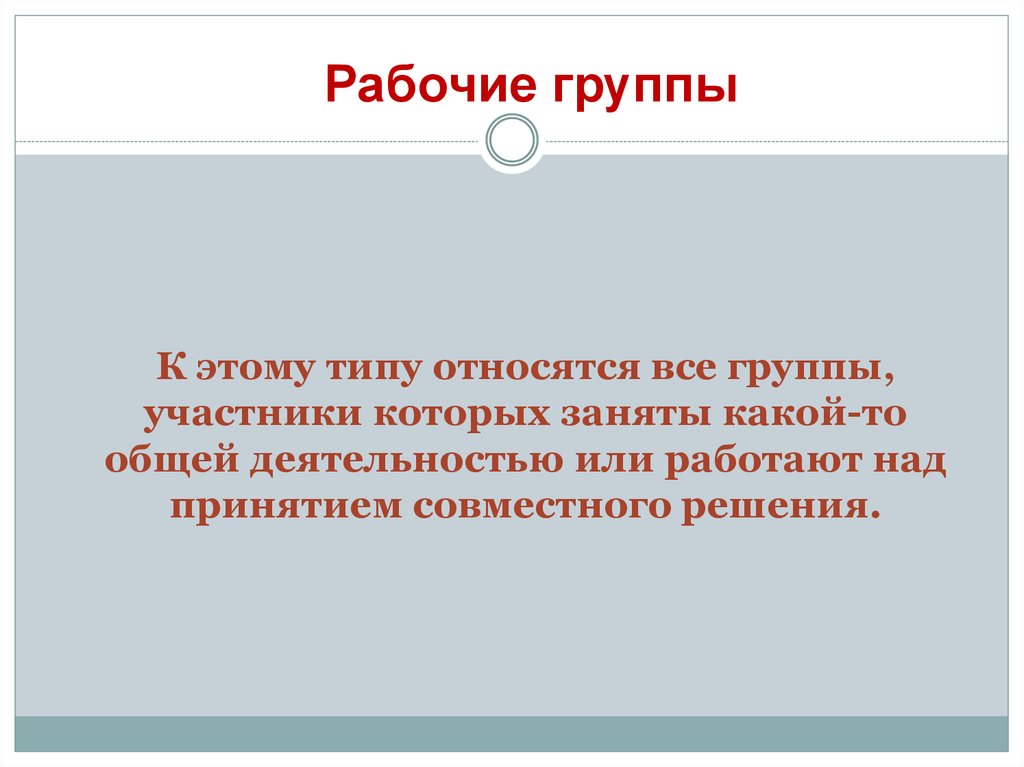 Рабочие группы

К этому типу относятся все группы, участники которых заняты какой-то общей деятельностью или работают над принятием совместного решения.